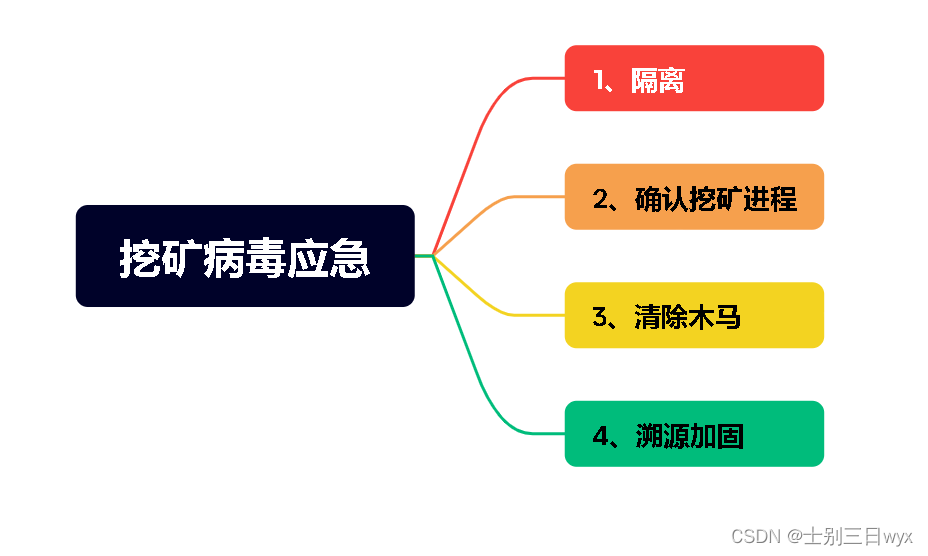 挖矿病毒应急

1、隔离

2、确认挖矿进程

3、清除木马

4、溯源加固

CSDN @士别三日wyx